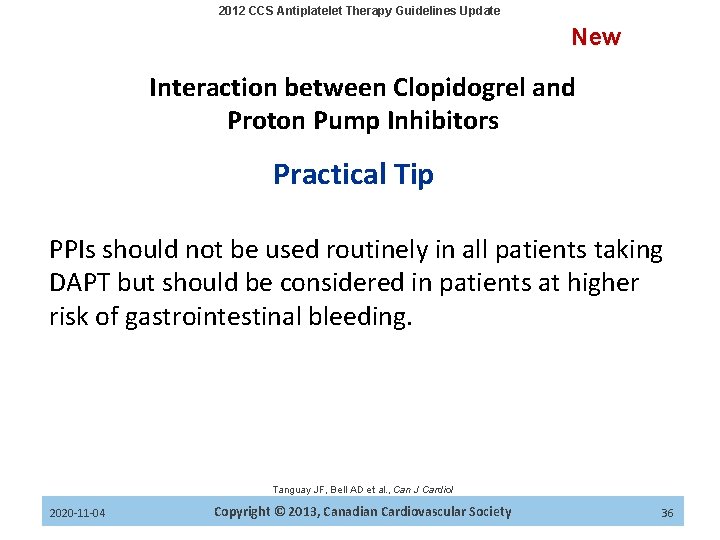 2012 CCS Antiplatelet Therapy Guidelines Update

New

Interaction between Clopidogrel and Proton Pump Inhibitors

Practical Tip

PPIs should not be used routinely in all patients taking DAPT but should be considered in patients at higher risk of gastrointestinal bleeding.

Tanguay JF, Bell AD et al., Can J Cardiol

2020-11-04

Copyright © 2013, Canadian Cardiovascular Society

36